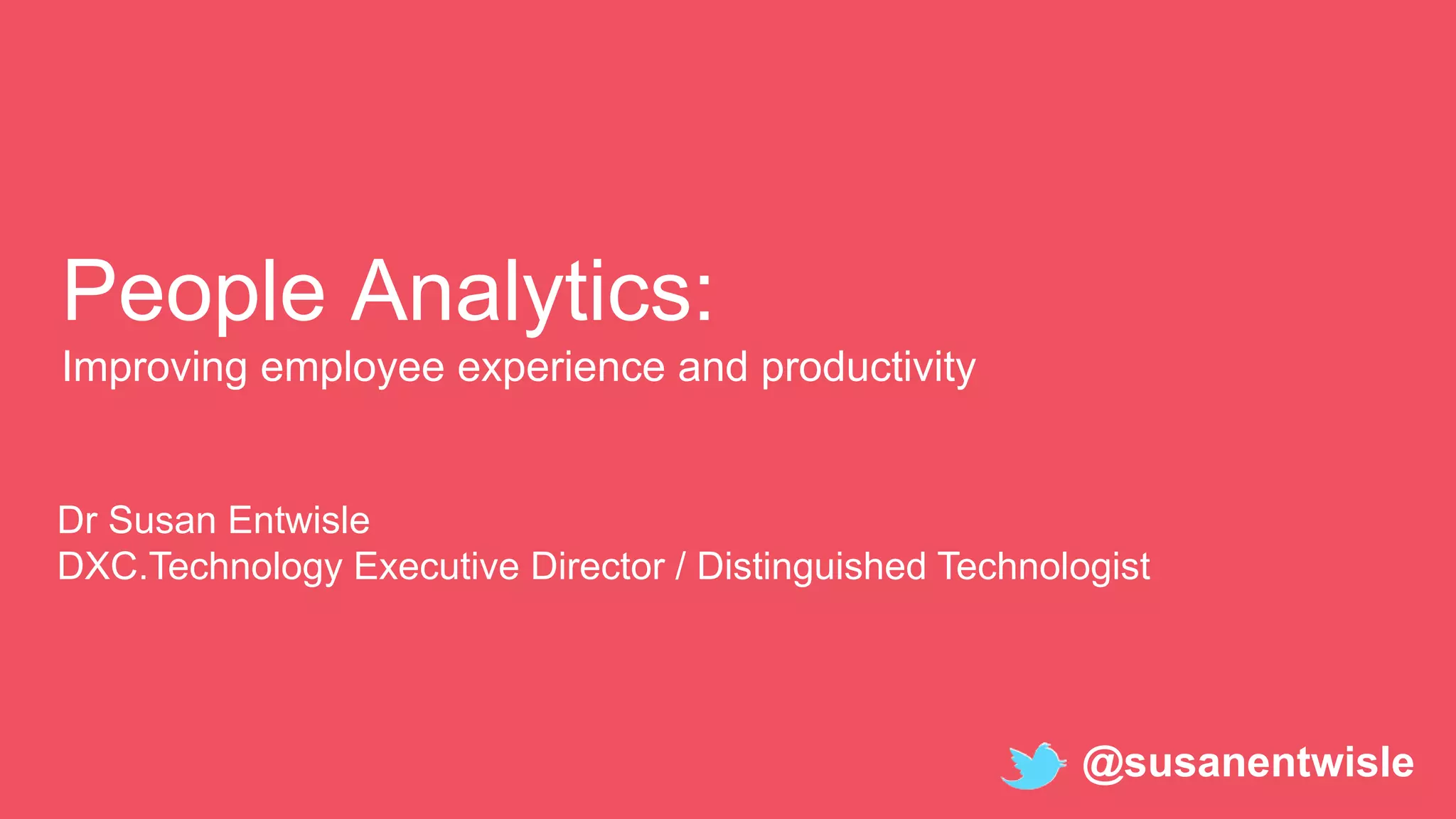 People Analytics:
Improving employee experience and productivity

Dr Susan Entwisle
DXC.Technology Executive Director / Distinguished Technologist

@susanentwisle